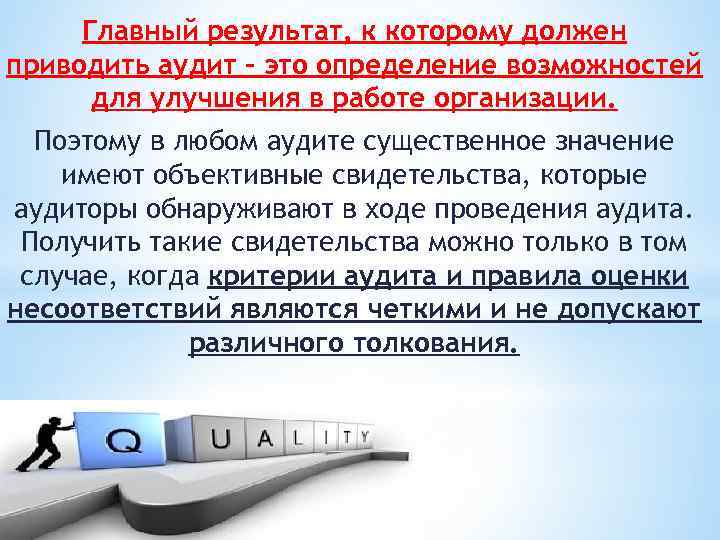 Главный результат, к которому должен приводить аудит – это определение возможностей для улучшения в работе организации.

Поэтому в любом аудите существенное значение имеют объективные свидетельства, которые аудиторы обнаруживают в ходе проведения аудита. Получить такие свидетельства можно только в том случае, когда критерии аудита и правила оценки несоответствий являются четкими и не допускают различного толкования.

Q U A L I T Y